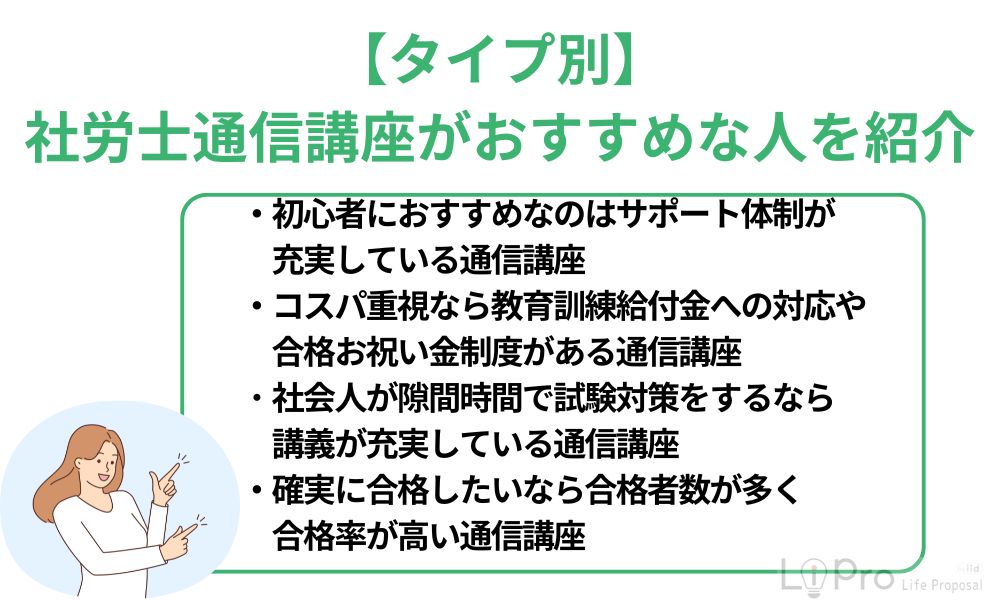 【タイプ別】
社労士通信講座がおすすめな人を紹介

・初心者におすすめなのはサポート体制が充実している通信講座
・コスパ重視なら教育訓練給付金への対応や合格お祝い金制度がある通信講座
・社会人が隙間時間で試験対策をするなら講義が充実している通信講座
・確実に合格したいなら合格者数が多く合格率が高い通信講座

LiPro
Life Proposal